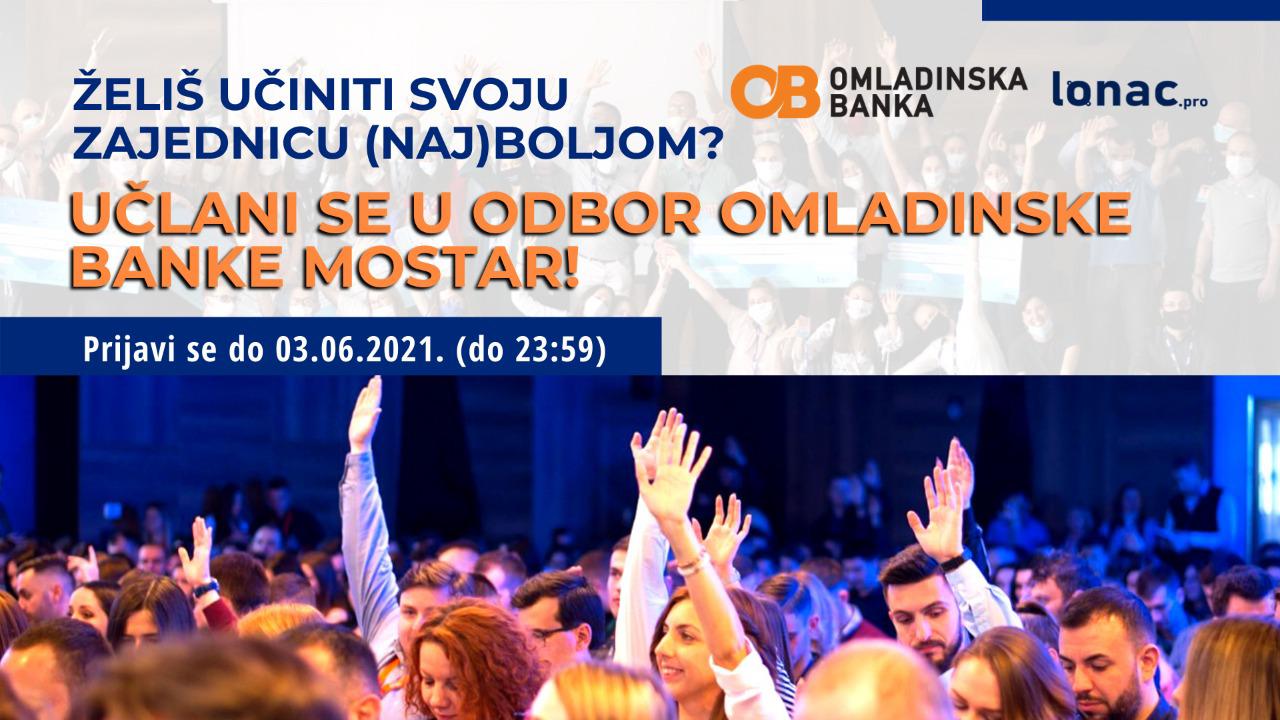 ŽELIŠ UČINITI SVOJU ZAJEDNICU (NAJ)BOLJOM?

OB OMLADINSKA BANKA

lonac.pro

UČLANI SE U ODBOR OMLADINSKE BANKE MOSTAR!

Prijavi se do 03.06.2021. (do 23:59)